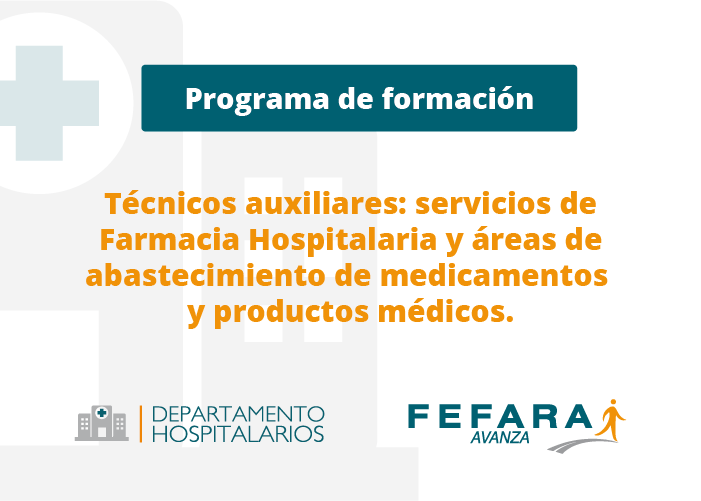 Programa de formación

Técnicos auxiliares: servicios de Farmacia Hospitalaria y áreas de abastecimiento de medicamentos y productos médicos.

DEPARTAMENTO HOSPITALARIOS

FEFARA AVANZA